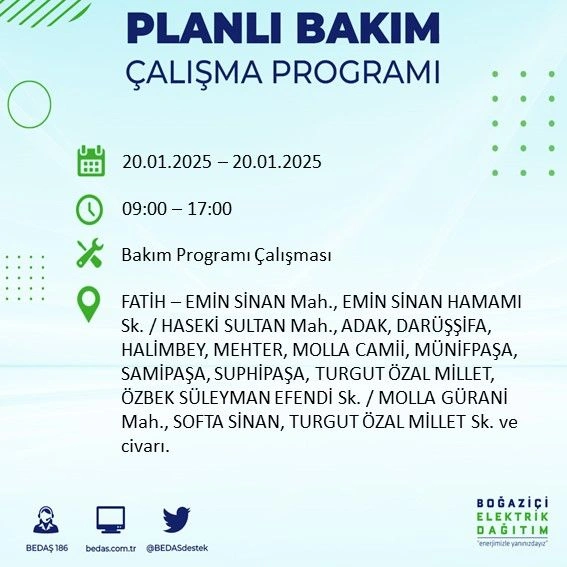 PLANLI BAKIM
ÇALIŞMA PROGRAMI

20.01.2025 – 20.01.2025

09:00 – 17:00

Bakım Programı Çalışması

FATİH – EMİN SİNAN Mah., EMİN SİNAN HAMAMI Sk. / HASEKİ SULTAN Mah., ADAK, DARÜŞŞİFA, HALİMBEY, MEHTER, MOLLA CAMİİ, MÜNİFPAŞA, SAMİPAŞA, SUPHİPAŞA, TURGUT ÖZAL MİLLET, ÖZBEK SÜLEYMAN EFENDİ Sk. / MOLLA GÜRANİ Mah., SOFTA SİNAN, TURGUT ÖZAL MİLLET Sk. ve civarı.

BEDAŞ 186
bedas.com.tr
@BEDASdestek

BOĞAZİÇİ
ELEKTRİK
DAĞITIM
"enerjimizle yanınızdayız"